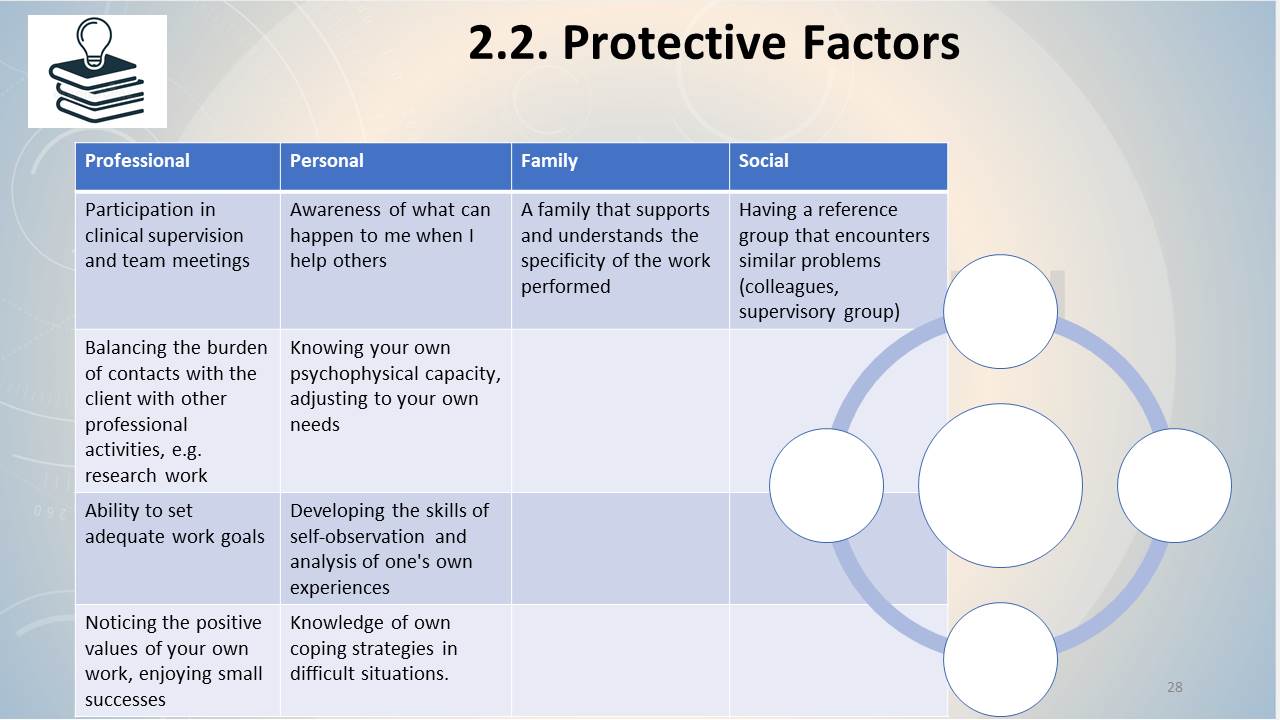 2.2. Protective Factors

| Professional | Personal | Family | Social |
|---|---|---|---|
| Participation in clinical supervision and team meetings | Awareness of what can happen to me when I help others | A family that supports and understands the specificity of the work performed | Having a reference group that encounters similar problems (colleagues, supervisory group) |
| Balancing the burden of contacts with the client with other professional activities, e.g. research work | Knowing your own psychophysical capacity, adjusting to your own needs | | |
| Ability to set adequate work goals | Developing the skills of self-observation and analysis of one's own experiences | | |
| Noticing the positive values of your own work, enjoying small successes | Knowledge of own coping strategies in difficult situations. | | |

28